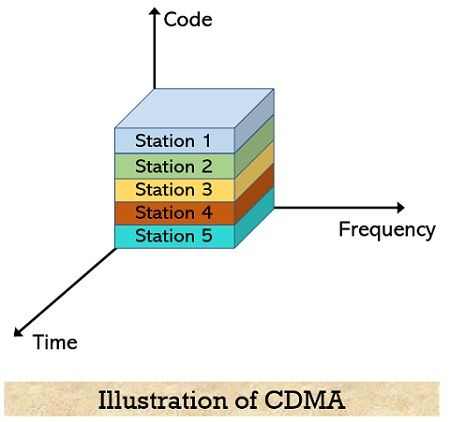 Code

Station 1
Station 2
Station 3
Station 4
Station 5

Frequency

Time

Illustration of CDMA